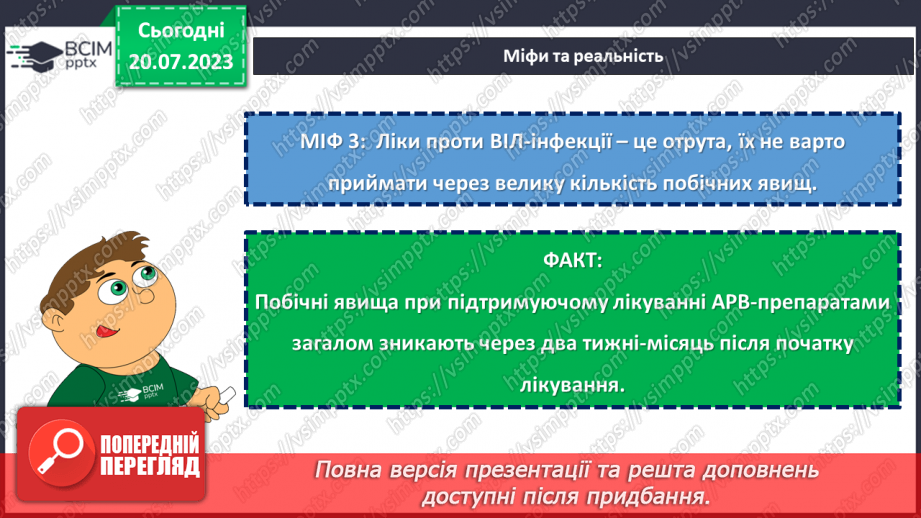 ВСІМ pptx

Сьогодні 20.07.2023

Міфи та реальність

МІФ 3: Ліки проти ВІЛ-інфекції – це отрута, їх не варто приймати через велику кількість побічних явищ.

ФАКТ:
Побічні явища при підтримуючому лікуванні АРВ-препаратами загалом зникають через два тижні-місяць після початку лікування.

ВСІМ pptx

ПОПЕРЕДНІЙ ПЕРЕГЛЯД

Повна версія презентації та решта доповнень доступні після придбання.

https://vsimpptx.com